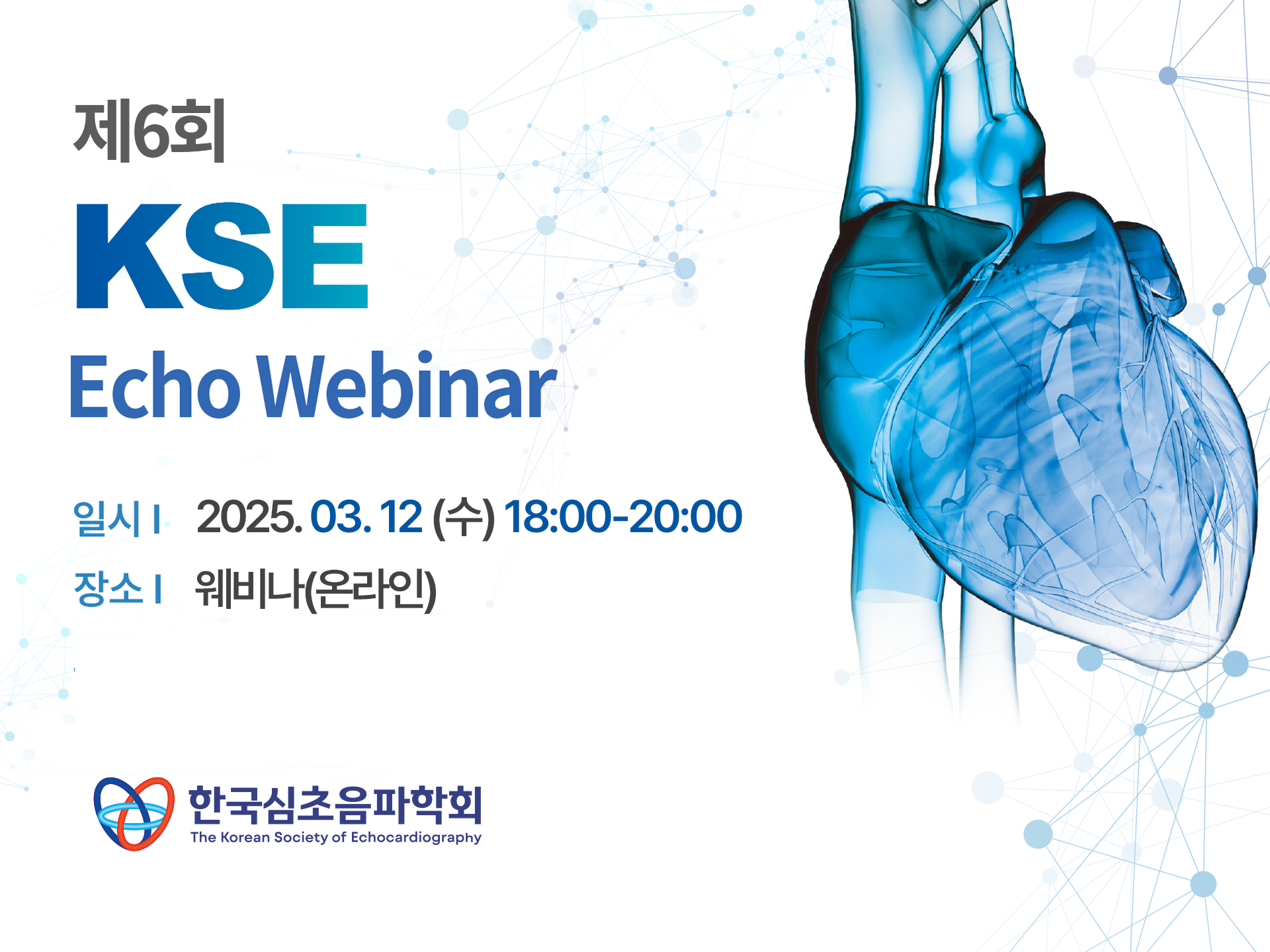 제6회
KSE
Echo Webinar

일시 I 2025. 03. 12 (수) 18:00-20:00
장소 I 웨비나(온라인)

한국심초음파학회
The Korean Society of Echocardiography